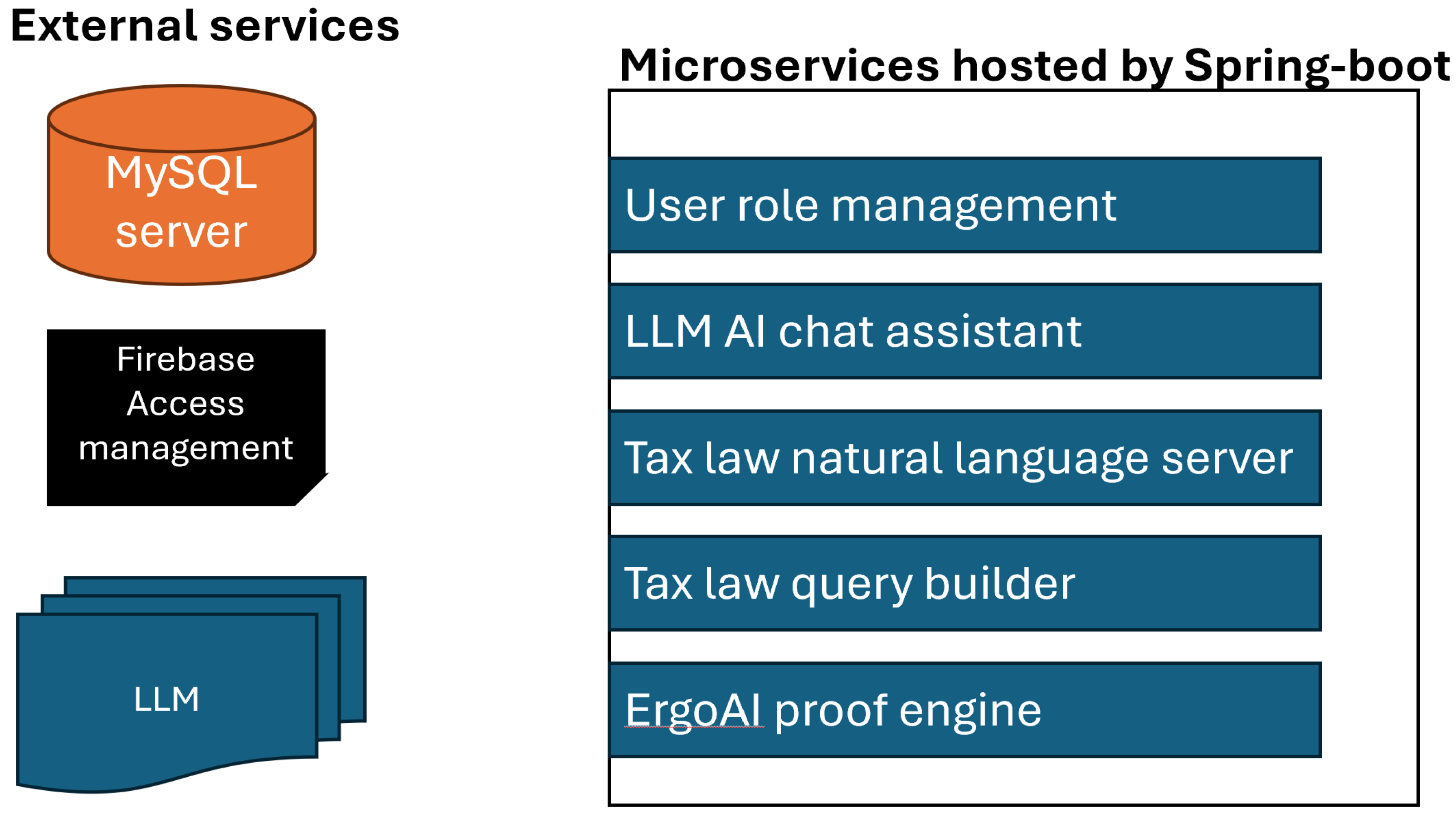 External services

MySQL server

Firebase Access management

LLM

Microservices hosted by Spring-boot

User role management

LLM AI chat assistant

Tax law natural language server

Tax law query builder

ErgoAI proof engine